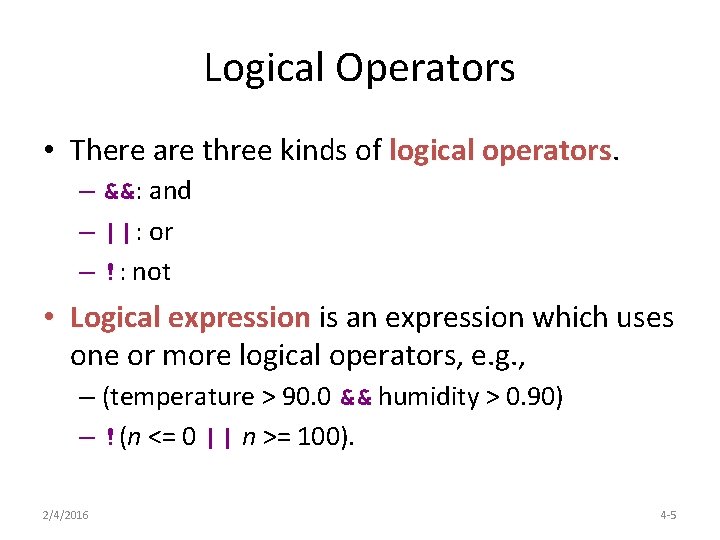 Logical Operators

• There are three kinds of logical operators.
– &&: and
– ||: or
– !: not

• Logical expression is an expression which uses one or more logical operators, e.g.,
– (temperature > 90.0 && humidity > 0.90)
– !(n <= 0 || n >= 100).

2/4/2016

4-5